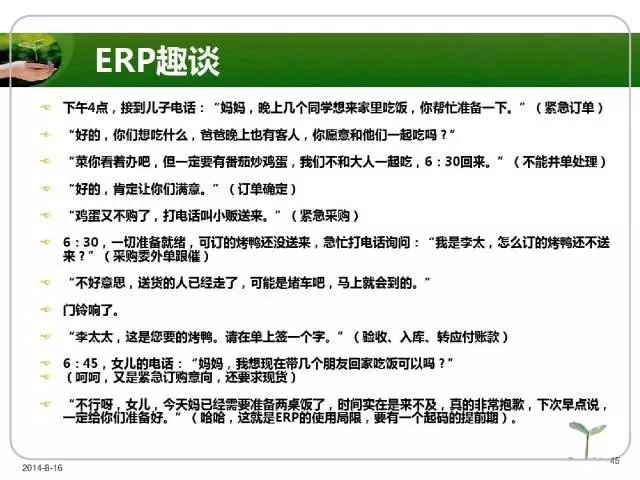 ERP趣谈

下午4点，接到儿子电话：“妈妈，晚上几个同学想来家里吃饭，你帮忙准备一下。”（紧急订单）

“好的，你们想吃什么，爸爸晚上也有客人，你愿意和他们一起吃吗？”

“菜你看着办吧，但一定要有番茄炒鸡蛋，我们不和大人一起吃，6：30回来。”（不能并单处理）

“好的，肯定让你们满意。”（订单确定）

“鸡蛋又不够了，打电话叫小贩送来。”（紧急采购）

6：30，一切准备就绪，可订的烤鸭还没送来，急忙打电话询问：“我是李太，怎么订的烤鸭还不送来？”（采购委外单跟催）

“不好意思，送货的人已经走了，可能是堵车吧，马上就会到的。”

门铃响了。

“李太太，这是您要的烤鸭。请在单上签一个字。”（验收、入库、转应付账款）

6：45，女儿的电话：“妈妈，我想现在带几个朋友回家吃饭可以吗？”
（呵呵，又是紧急订购意向，还要求现货）

“不行呀，女儿，今天妈已经需要准备两桌饭了，时间实在是来不及，真的非常抱歉，下次早点说，一定给你们准备好。”（哈哈，这就是ERP的使用局限，要有一个起码的提前期）。

2014-8-16

45